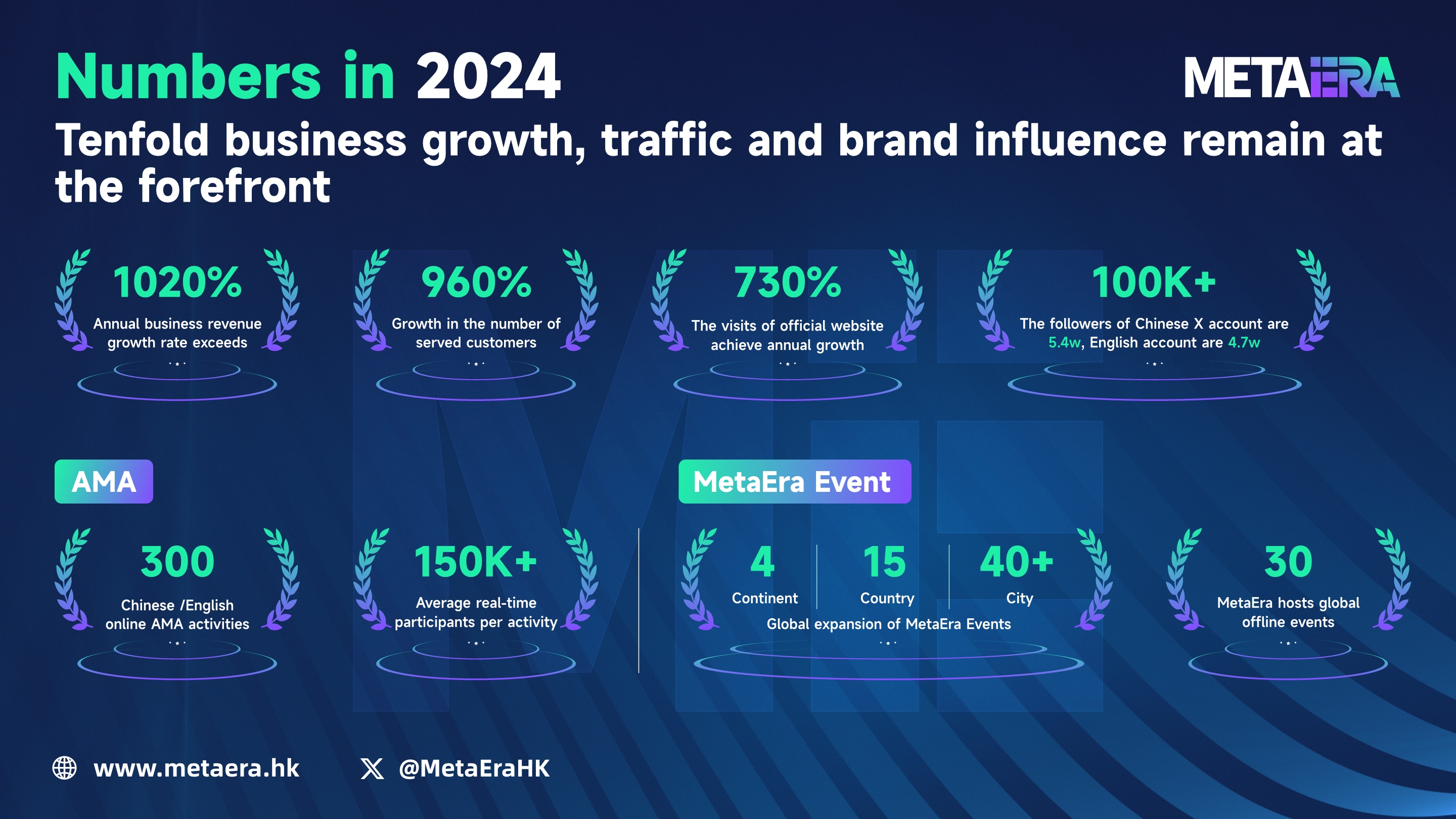 Numbers in 2024

METAERA

Tenfold business growth, traffic and brand influence remain at the forefront

1020%
Annual business revenue growth rate exceeds

960%
Growth in the number of served customers

730%
The visits of official website achieve annual growth

100K+
The followers of Chinese X account are 5.4w, English account are 4.7w

AMA

300
Chinese /English online AMA activities

150K+
Average real-time participants per activity

MetaEra Event

4
Continent

15
Country

40+
City

Global expansion of MetaEra Events

30
MetaEra hosts global offline events

www.metaera.hk

@MetaEraHK